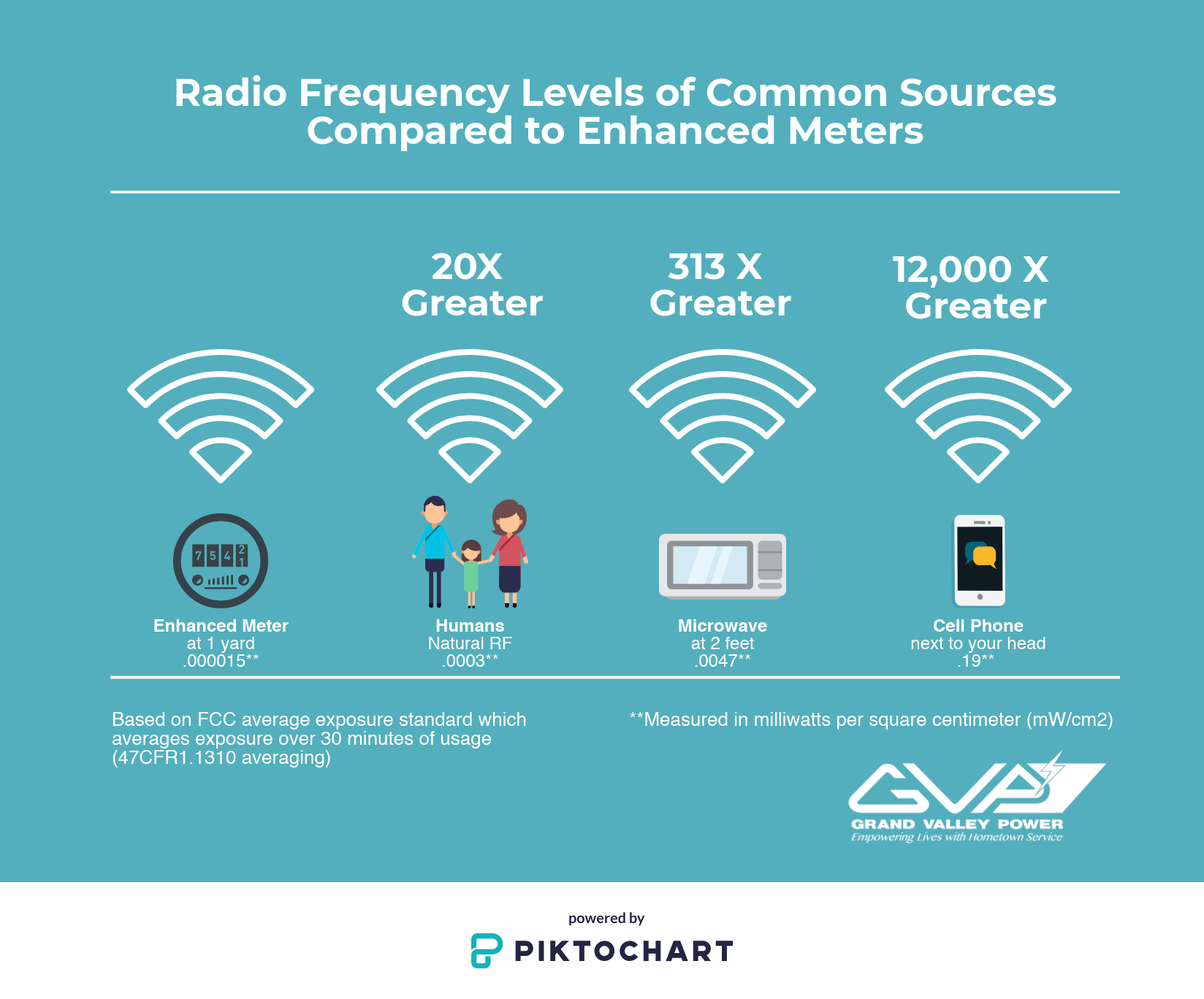 Radio Frequency Levels of Common Sources Compared to Enhanced Meters

20X Greater

313 X Greater

12,000 X Greater

7 5 4 2 1

Enhanced Meter
at 1 yard
.000015**

Humans
Natural RF
.0003**

Microwave
at 2 feet
.0047**

Cell Phone
next to your head
.19**

Based on FCC average exposure standard which averages exposure over 30 minutes of usage (47CFR1.1310 averaging)

**Measured in milliwatts per square centimeter (mW/cm2)

GVP
GRAND VALLEY POWER
Empowering Lives with Hometown Service

powered by
PIKTOCHART